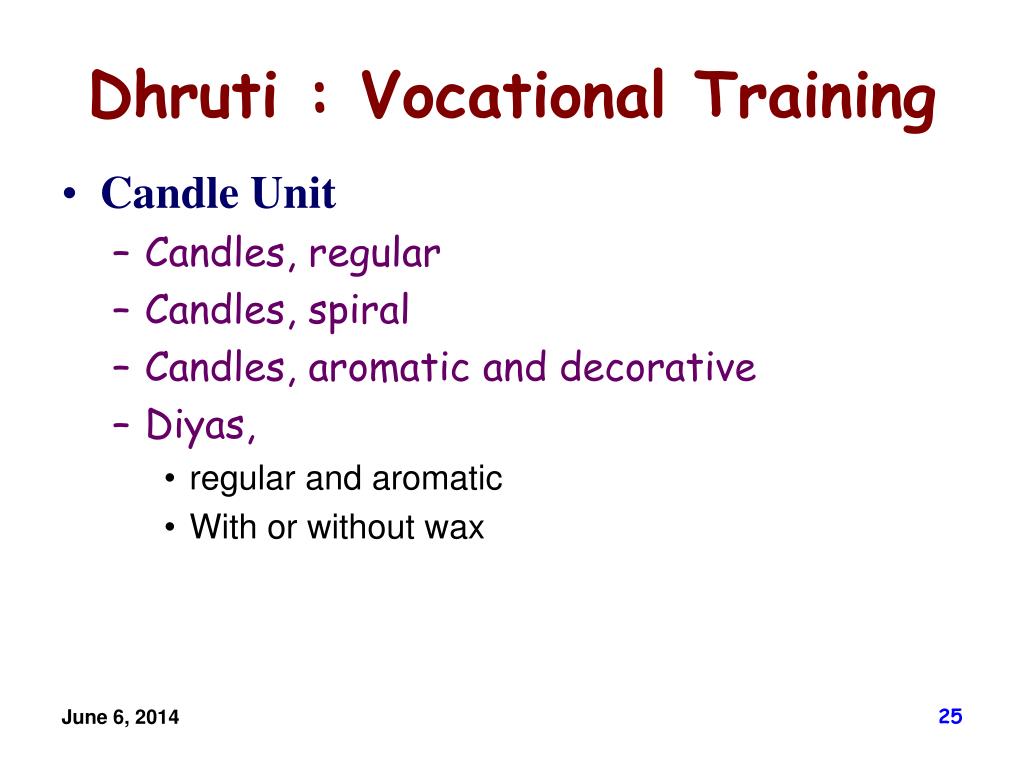 Dhruti : Vocational Training

• Candle Unit
– Candles, regular
– Candles, spiral
– Candles, aromatic and decorative
– Diyas,
• regular and aromatic
• With or without wax

June 6, 2014

25